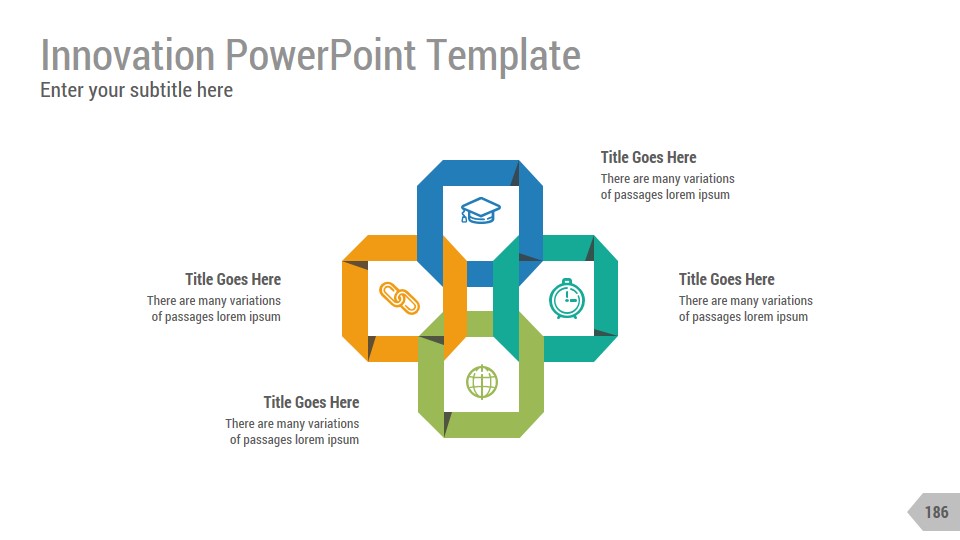 Innovation PowerPoint Template

Enter your subtitle here

Title Goes Here

There are many variations of passages lorem ipsum

Title Goes Here

There are many variations of passages lorem ipsum

Title Goes Here

There are many variations of passages lorem ipsum

Title Goes Here

There are many variations of passages lorem ipsum

186